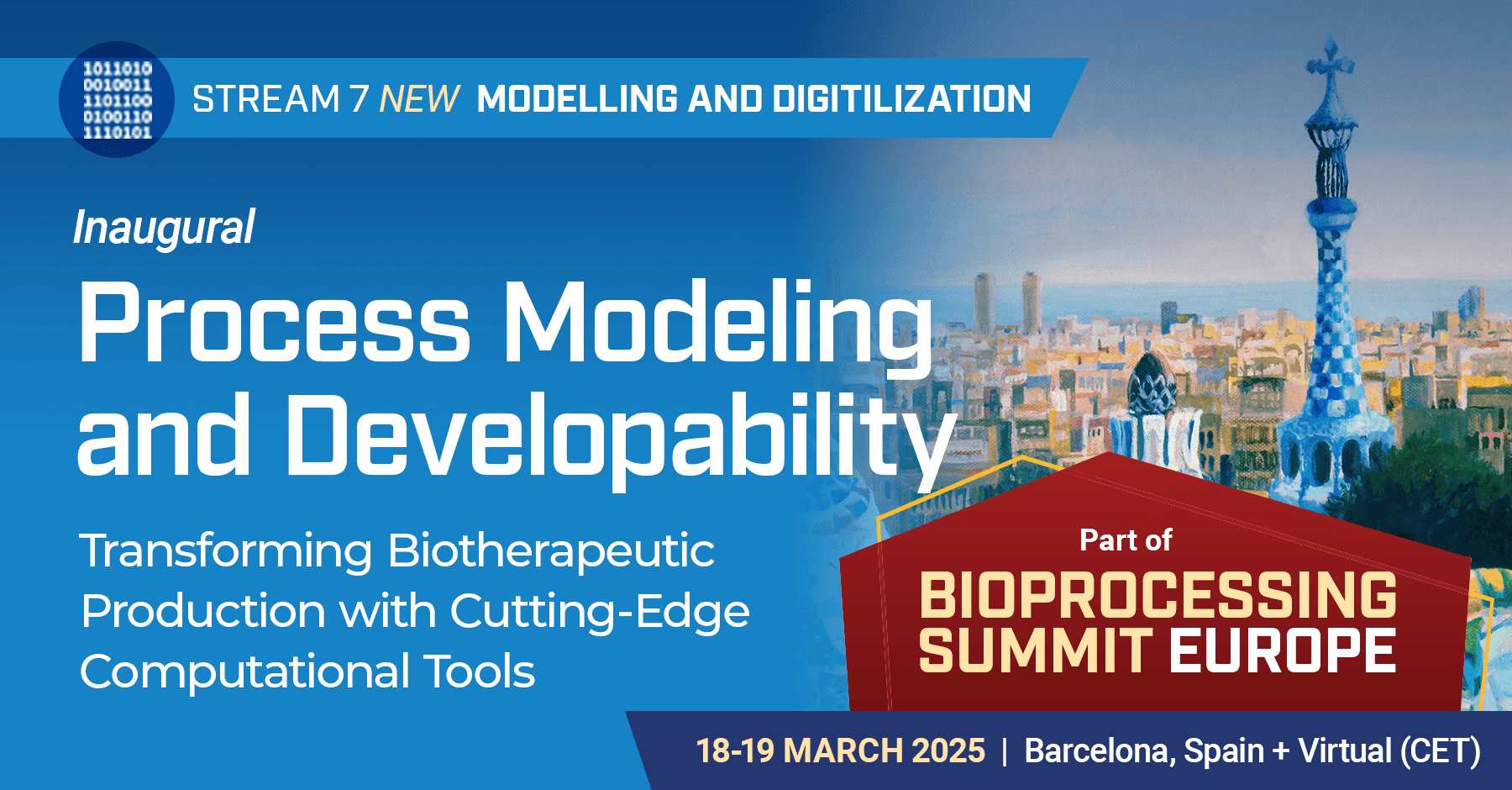 1011010
0010011
1101100
0100110
1110101

STREAM 7 NEW MODELLING AND DIGITILIZATION

Inaugural

Process Modeling and Developability

Transforming Biotherapeutic Production with Cutting-Edge Computational Tools

Part of
BIOPROCESSING SUMMIT EUROPE

18-19 MARCH 2025 | Barcelona, Spain + Virtual (CET)